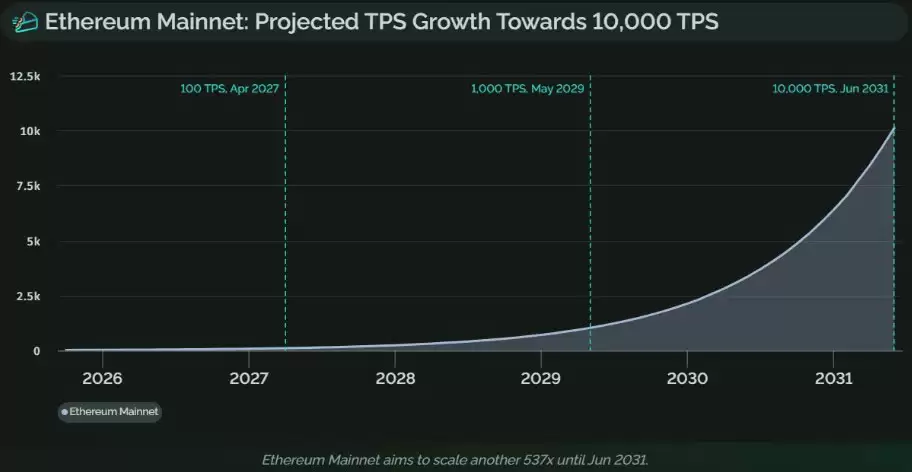 Ethereum Mainnet: Projected TPS Growth Towards 10,000 TPS

12.5k
10k
7.5k
5k
2.5k
0

100 TPS, Apr 2027
1,000 TPS, May 2029
10,000 TPS, Jun 2031

2026 2027 2028 2029 2030 2031

Ethereum Mainnet

Ethereum Mainnet aims to scale another 537x until Jun 2031.